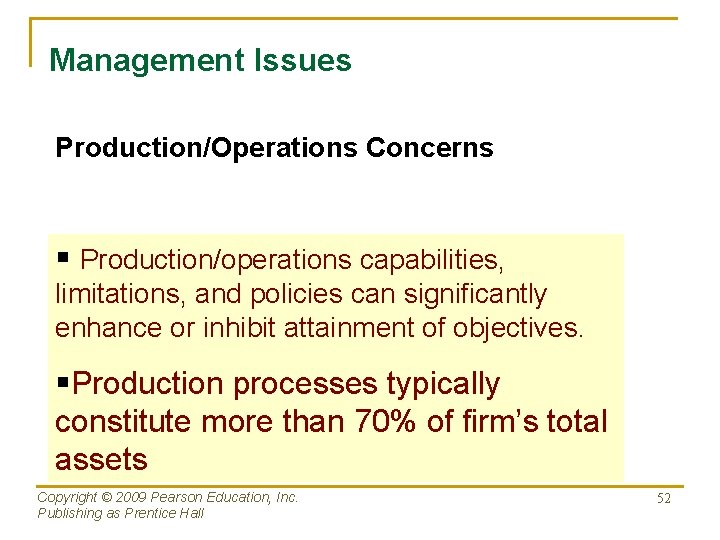 Management Issues

Production/Operations Concerns

▪ Production/operations capabilities, limitations, and policies can significantly enhance or inhibit attainment of objectives.

▪Production processes typically constitute more than 70% of firm's total assets

Copyright © 2009 Pearson Education, Inc.
Publishing as Prentice Hall

52